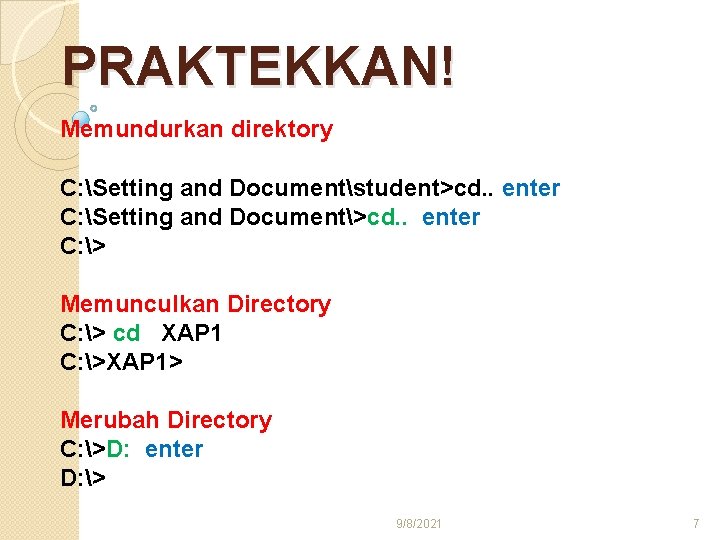 PRAKTEKKAN!

Memundurkan direktory

C:\Setting and Document\student>cd.. enter
C:\Setting and Document\>cd.. enter
C:\>

Memunculkan Directory
C:\> cd XAP1
C:\>XAP1>

Merubah Directory
C:\>D: enter
D:\>

9/8/2021

7